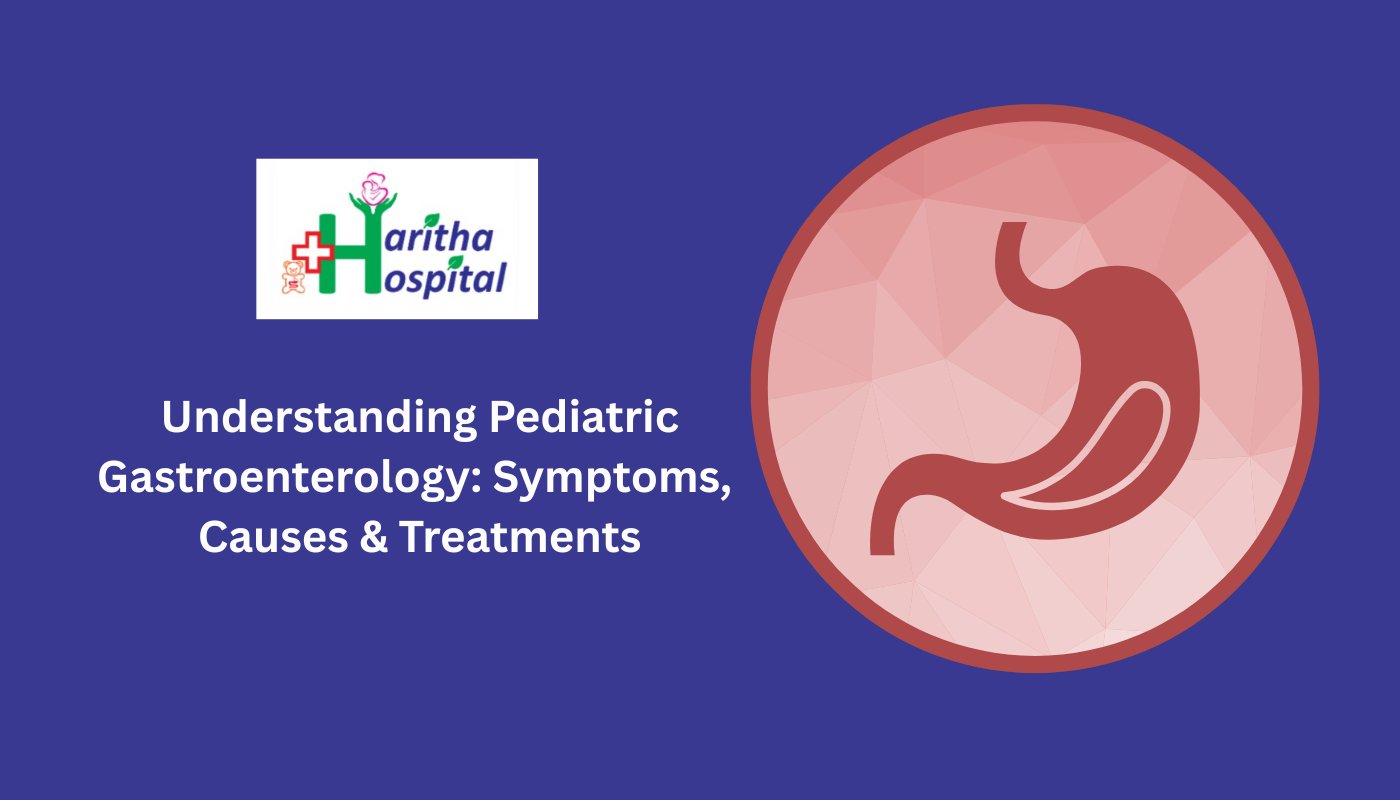 Haritha Hospital

Understanding Pediatric Gastroenterology: Symptoms, Causes & Treatments